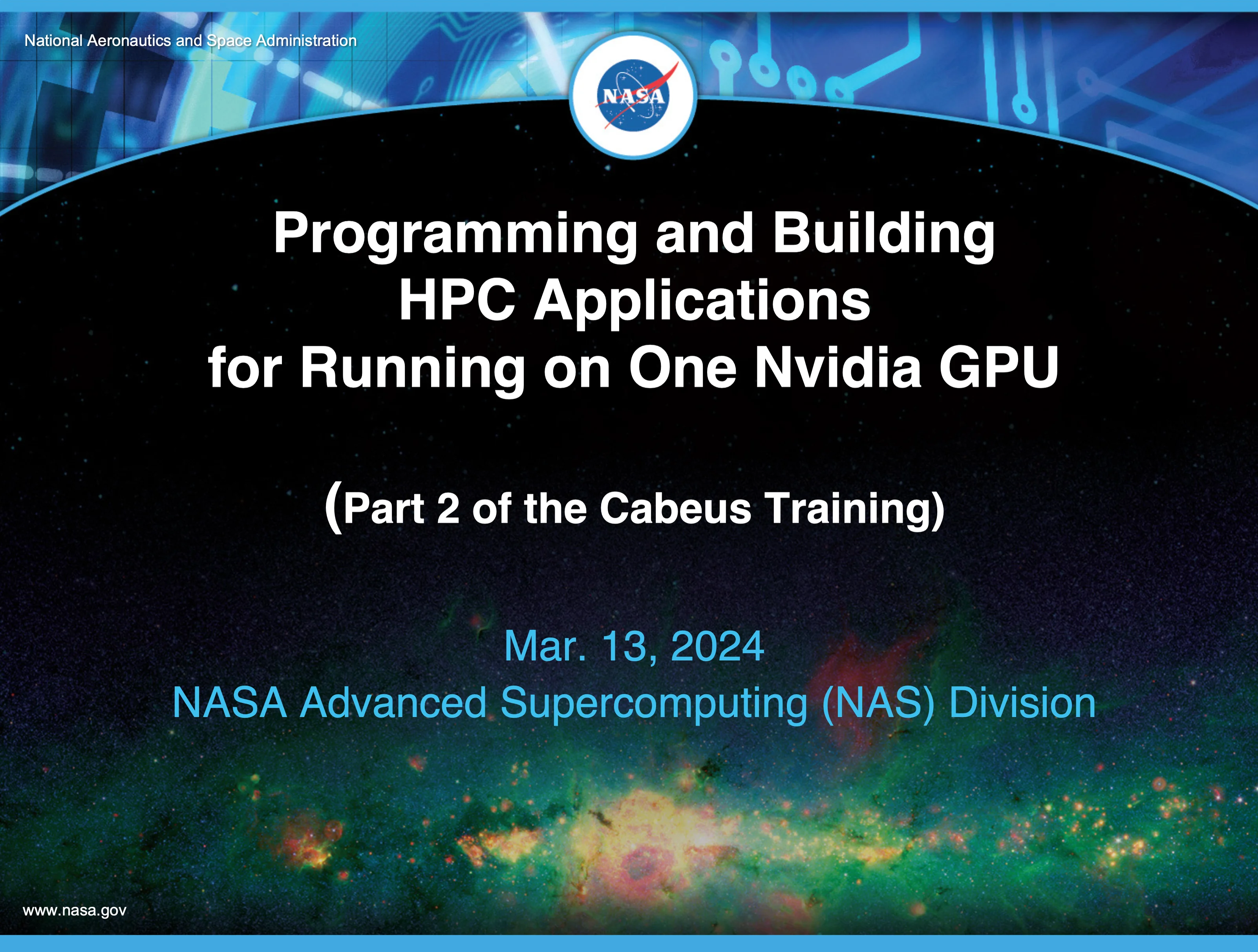 National Aeronautics and Space Administration

NASA

Programming and Building HPC Applications for Running on One Nvidia GPU

(Part 2 of the Cabeus Training)

Mar. 13, 2024
NASA Advanced Supercomputing (NAS) Division

www.nasa.gov